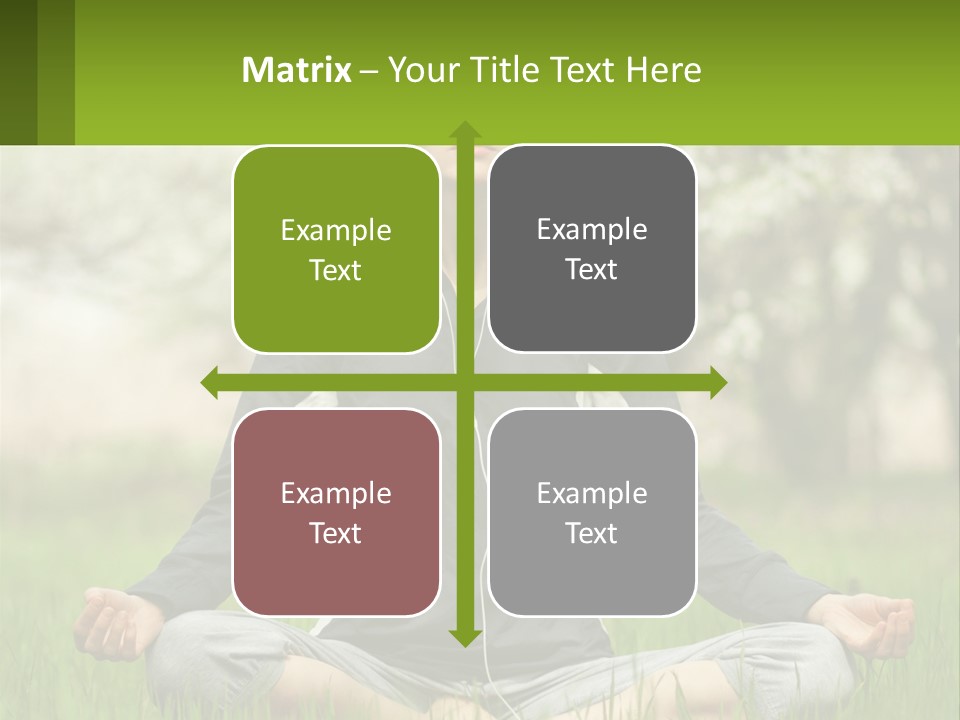 Matrix – Your Title Text Here

Example Text

Example Text

Example Text

Example Text